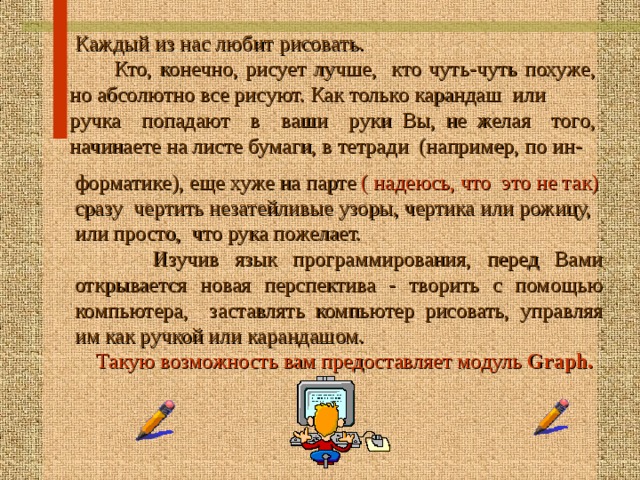 Каждый из нас любит рисовать.

Кто, конечно, рисует лучше, кто чуть-чуть похуже, но абсолютно все рисуют. Как только карандаш или ручка попадают в ваши руки Вы, не желая того, начинаете на листе бумаги, в тетради (например, по информатике), еще хуже на парте ( надеюсь, что это не так) сразу чертить незатейливые узоры, чертика или рожицу, или просто, что рука пожелает.

Изучив язык программирования, перед Вами открывается новая перспектива - творить с помощью компьютера, заставлять компьютер рисовать, управляя им как ручкой или карандашом.

Такую возможность вам предоставляет модуль Graph.